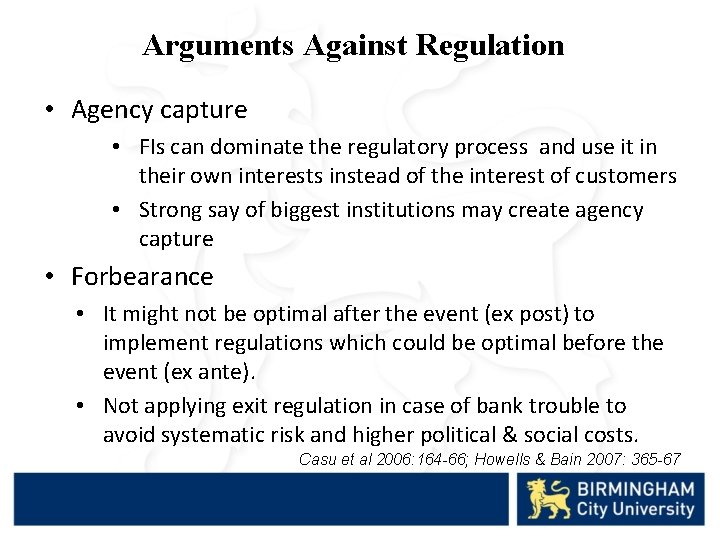 Arguments Against Regulation

• Agency capture
  • FIs can dominate the regulatory process and use it in their own interests instead of the interest of customers
  • Strong say of biggest institutions may create agency capture

• Forbearance
  • It might not be optimal after the event (ex post) to implement regulations which could be optimal before the event (ex ante).
  • Not applying exit regulation in case of bank trouble to avoid systematic risk and higher political & social costs.

Casu et al 2006:164-66; Howells & Bain 2007: 365-67

BIRMINGHAM City University